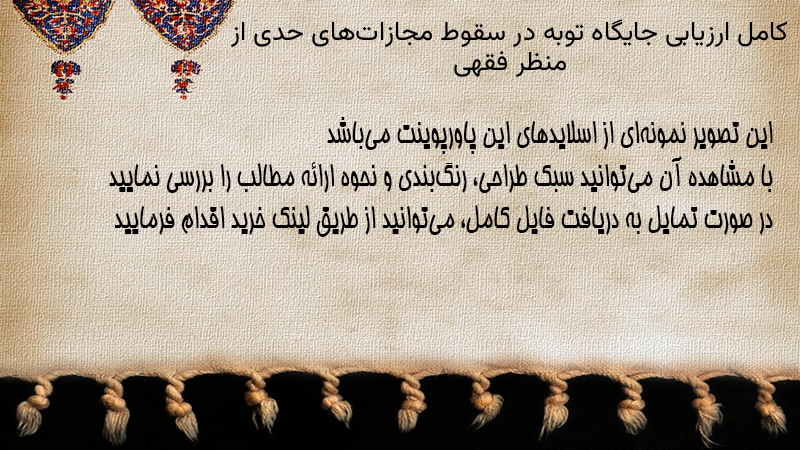 کامل ارزیابی جایگاه توبه در سقوط مجازات‌های حدی از منظر فقهی

این تصویر نمونه‌ای از اسلایدهای این پاورپوینت می‌باشد
با مشاهده آن می‌توانید سبک طراحی، رنگ‌بندی و نحوه ارائه مطالب را بررسی نمایید
در صورت تمایل به دریافت فایل کامل، می‌توانید از طریق لینک خرید اقدام فرمایید